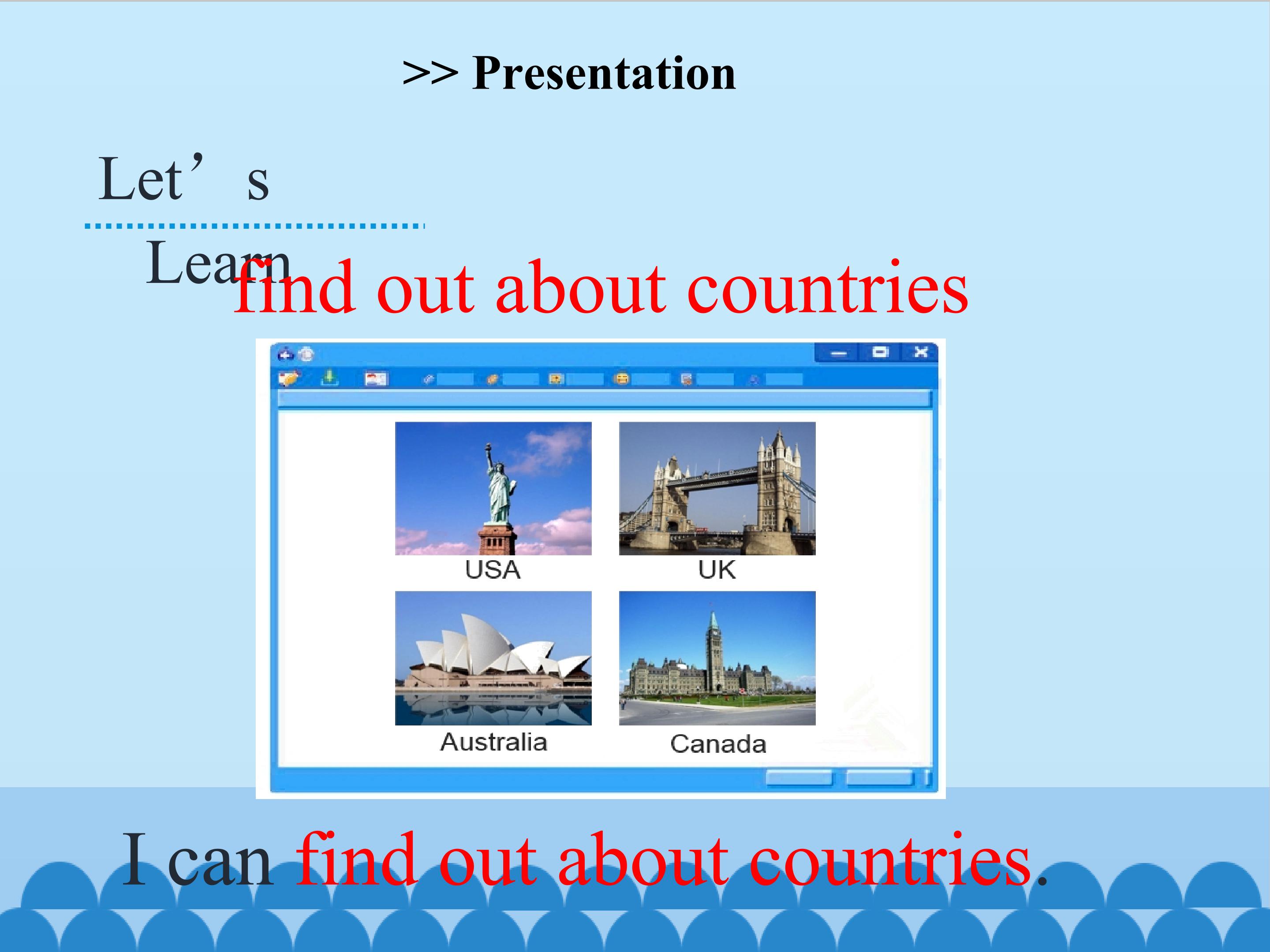 >> Presentation

Let’ s Learn

find out about countries

USA

UK

Australia

Canada

I can find out about countries.